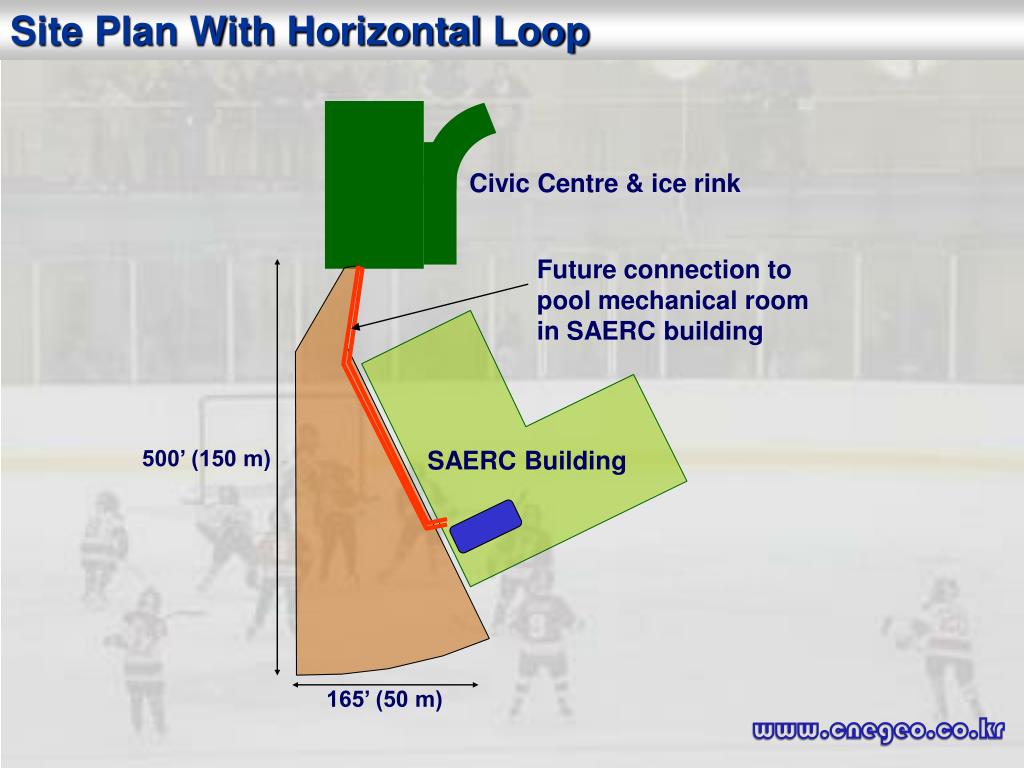 Site Plan With Horizontal Loop

Civic Centre & ice rink

Future connection to pool mechanical room in SAERC building

500’ (150 m)

SAERC Building

165’ (50 m)

www.cnegeo.co.kr